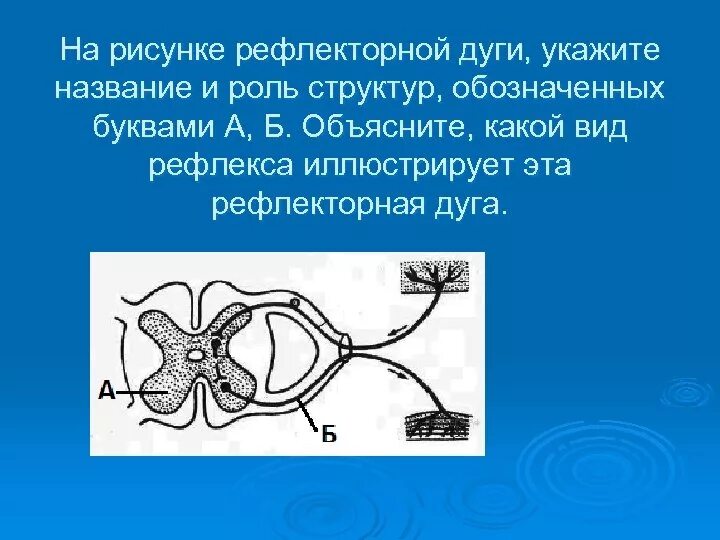 На рисунке рефлекторной дуги, укажите название и роль структур, обозначенных буквами А, Б. Объясните, какой вид рефлекса иллюстрирует эта рефлекторная дуга.

А

Б